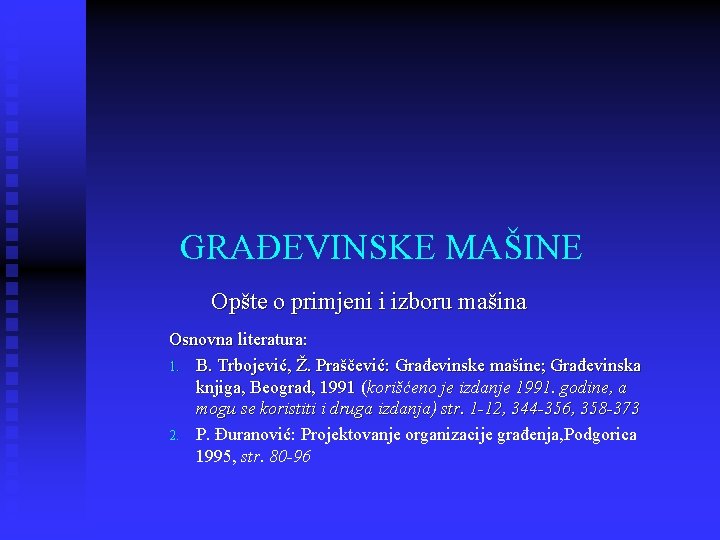 GRAĐEVINSKE MAŠINE

Opšte o primjeni i izboru mašina

Osnovna literatura:

1. B. Trbojević, Ž. Praščević: Građevinske mašine; Građevinska knjiga, Beograd, 1991 (korišćeno je izdanje 1991. godine, a mogu se koristiti i druga izdanja) str. 1-12, 344-356, 358-373

2. P. Đuranović: Projektovanje organizacije građenja,Podgorica 1995, str. 80-96